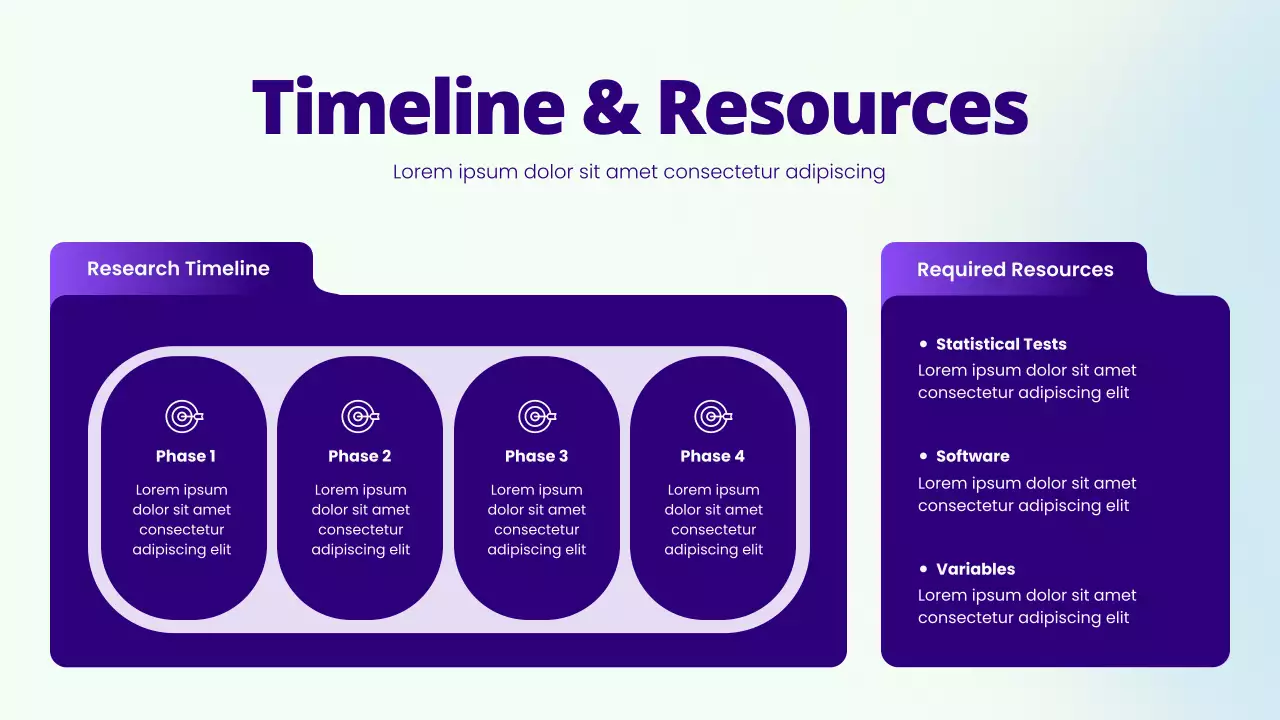 Timeline & Resources

Lorem ipsum dolor sit amet consectetur adipiscing

Research Timeline

Phase 1
Lorem ipsum dolor sit amet consectetur adipiscing elit

Phase 2
Lorem ipsum dolor sit amet consectetur adipiscing elit

Phase 3
Lorem ipsum dolor sit amet consectetur adipiscing elit

Phase 4
Lorem ipsum dolor sit amet consectetur adipiscing elit

Required Resources

• Statistical Tests
Lorem ipsum dolor sit amet consectetur adipiscing elit

• Software
Lorem ipsum dolor sit amet consectetur adipiscing elit

• Variables
Lorem ipsum dolor sit amet consectetur adipiscing elit